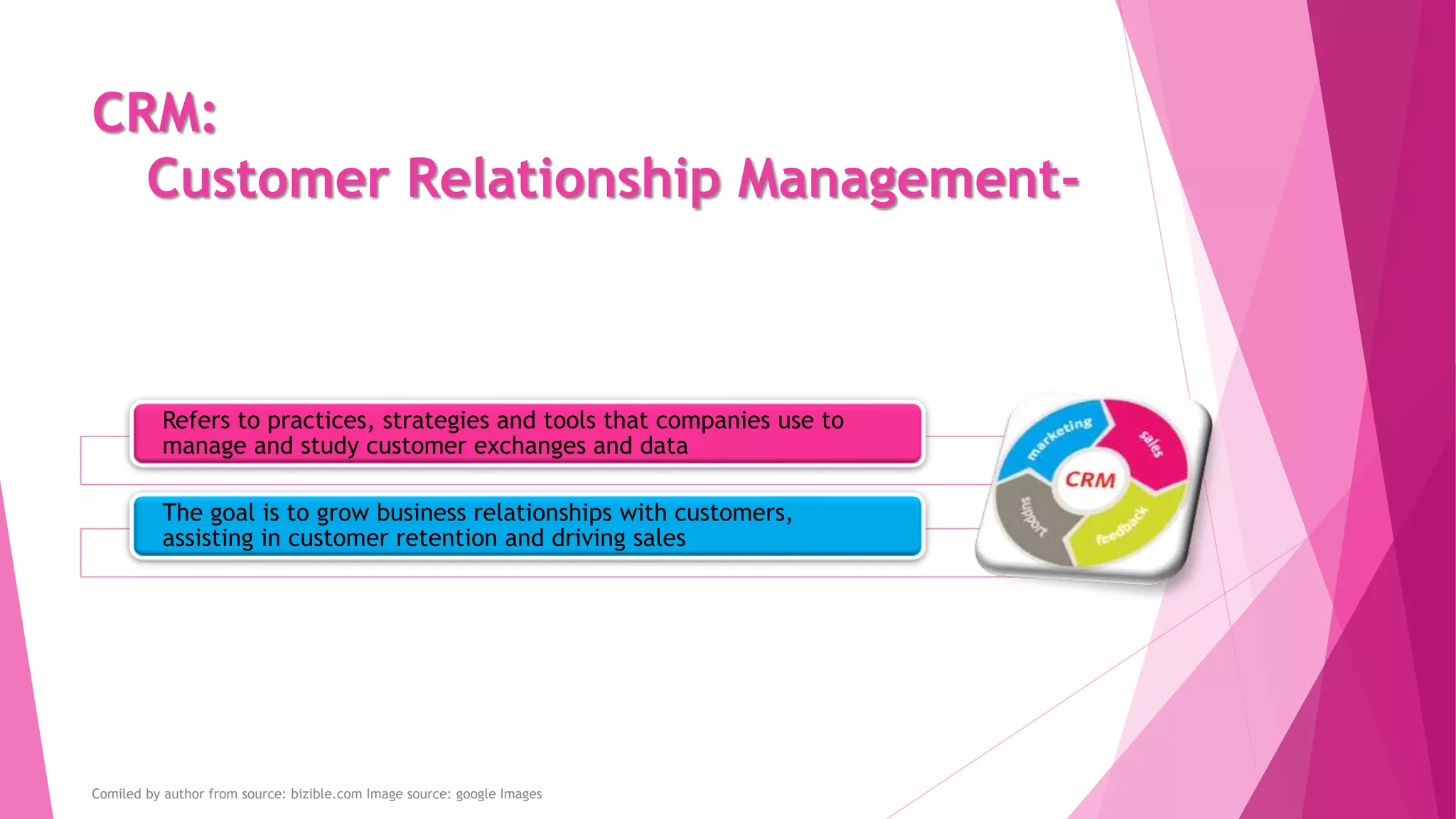 CRM:
Customer Relationship Management-

Refers to practices, strategies and tools that companies use to manage and study customer exchanges and data

The goal is to grow business relationships with customers, assisting in customer retention and driving sales

marketing
sales
CRM
support
feedback

Comiled by author from source: bizible.com Image source: google Images